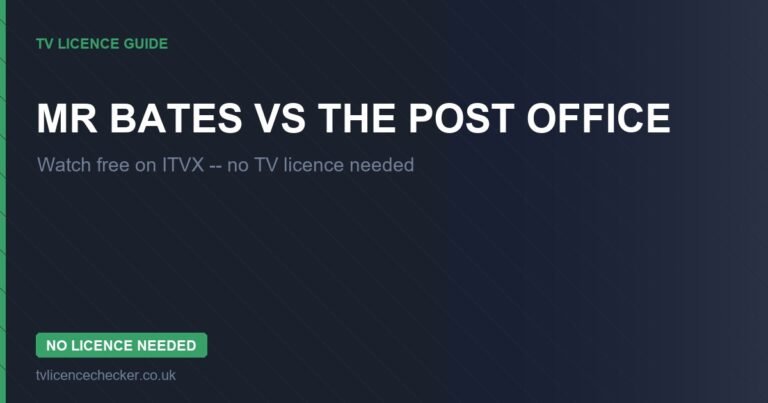 TV LICENCE GUIDE

MR BATES VS THE POST OFFICE

Watch free on ITVX -- no TV licence needed

NO LICENCE NEEDED

tvlicencechecker.co.uk